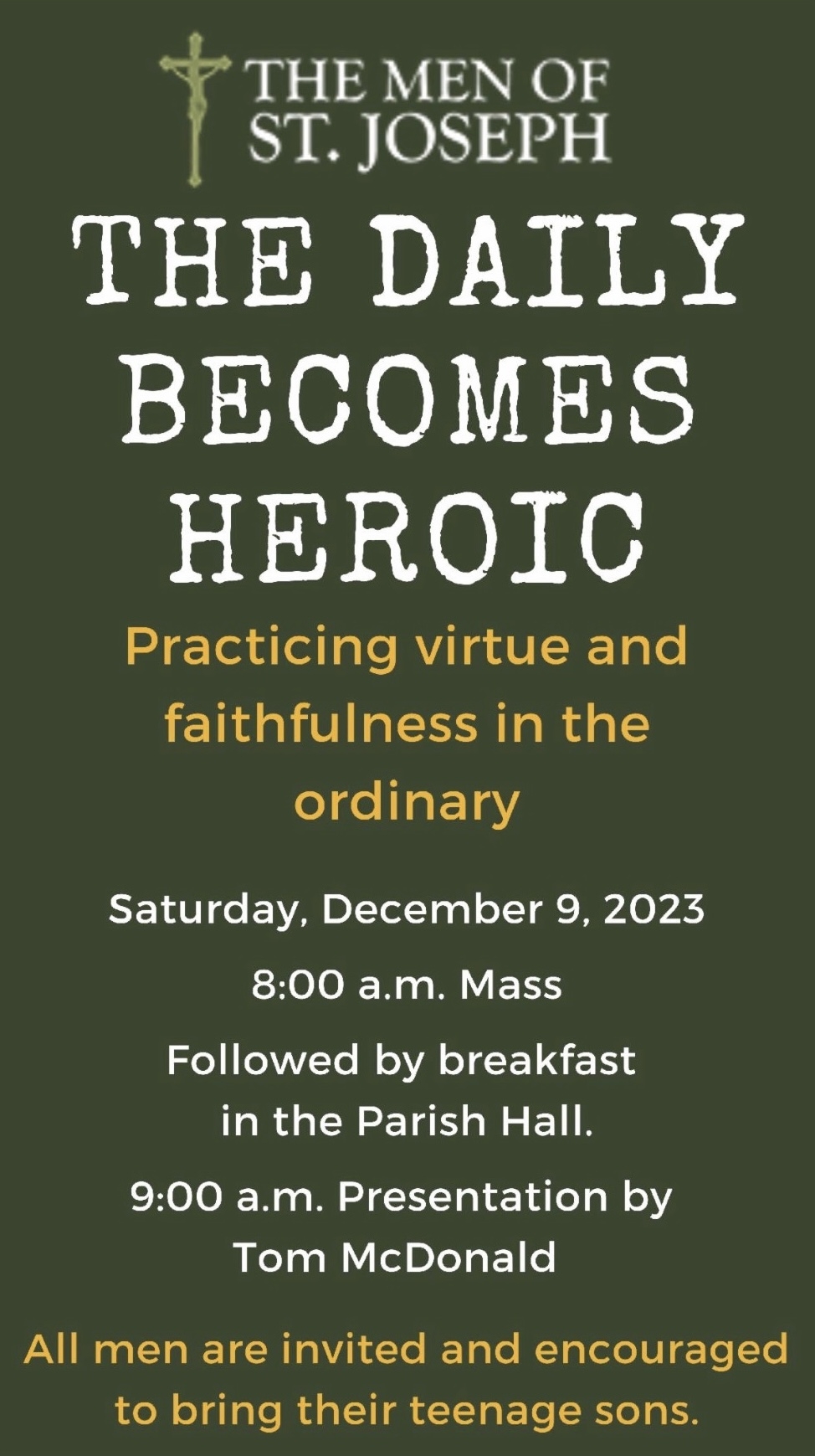 THE MEN OF ST. JOSEPH

THE DAILY BECOMES HEROIC

Practicing virtue and faithfulness in the ordinary

Saturday, December 9, 2023

8:00 a.m. Mass

Followed by breakfast in the Parish Hall.

9:00 a.m. Presentation by Tom McDonald

All men are invited and encouraged to bring their teenage sons.